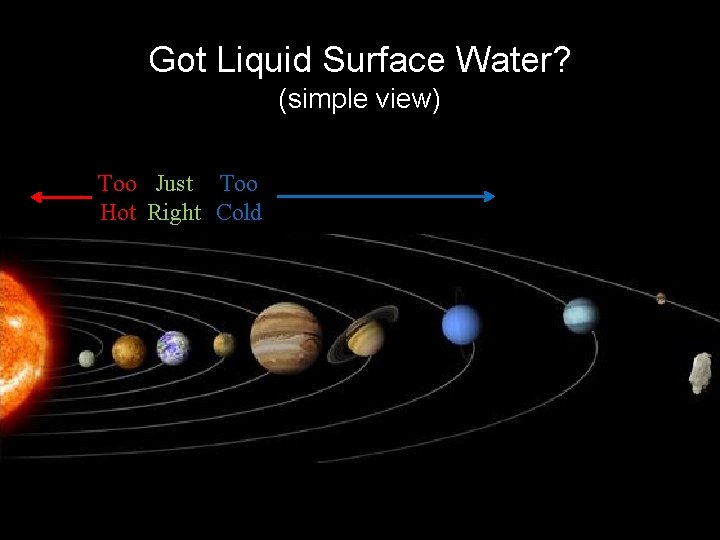 Got Liquid Surface Water?
(simple view)

Too Hot

Just Right

Too Cold